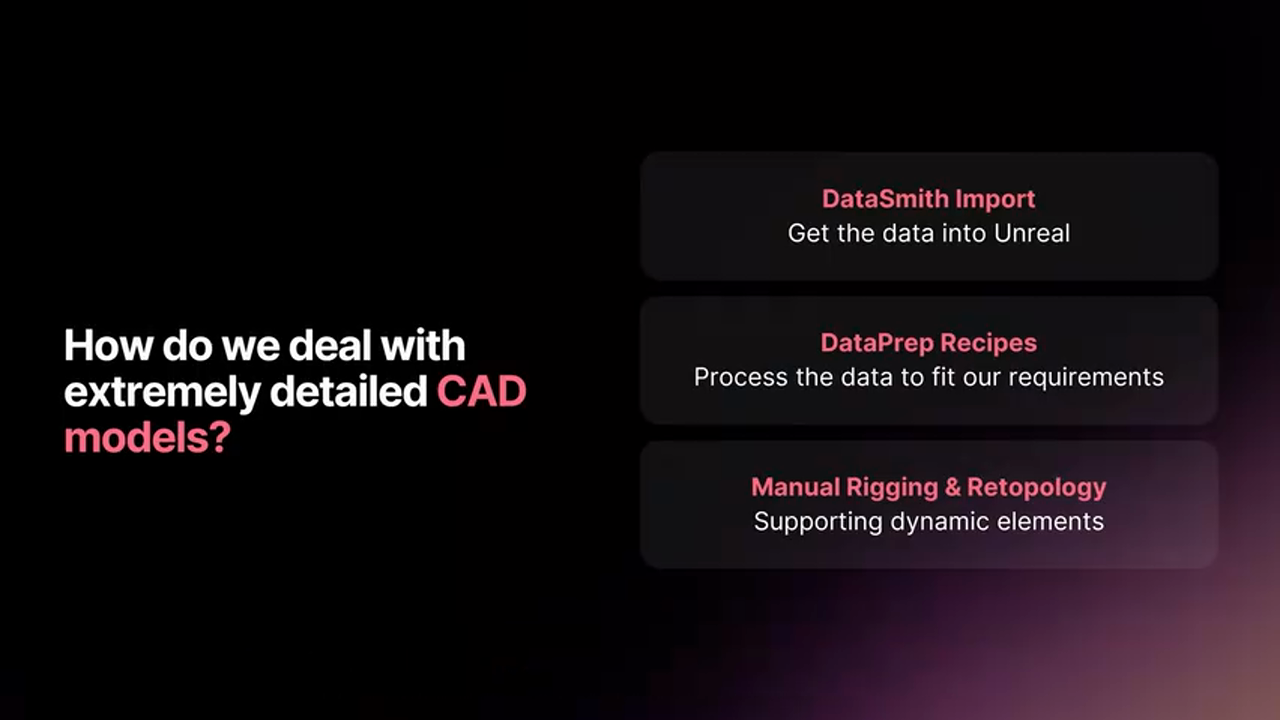 How do we deal with extremely detailed CAD models?

DataSmith Import
Get the data into Unreal

DataPrep Recipes
Process the data to fit our requirements

Manual Rigging & Retopology
Supporting dynamic elements